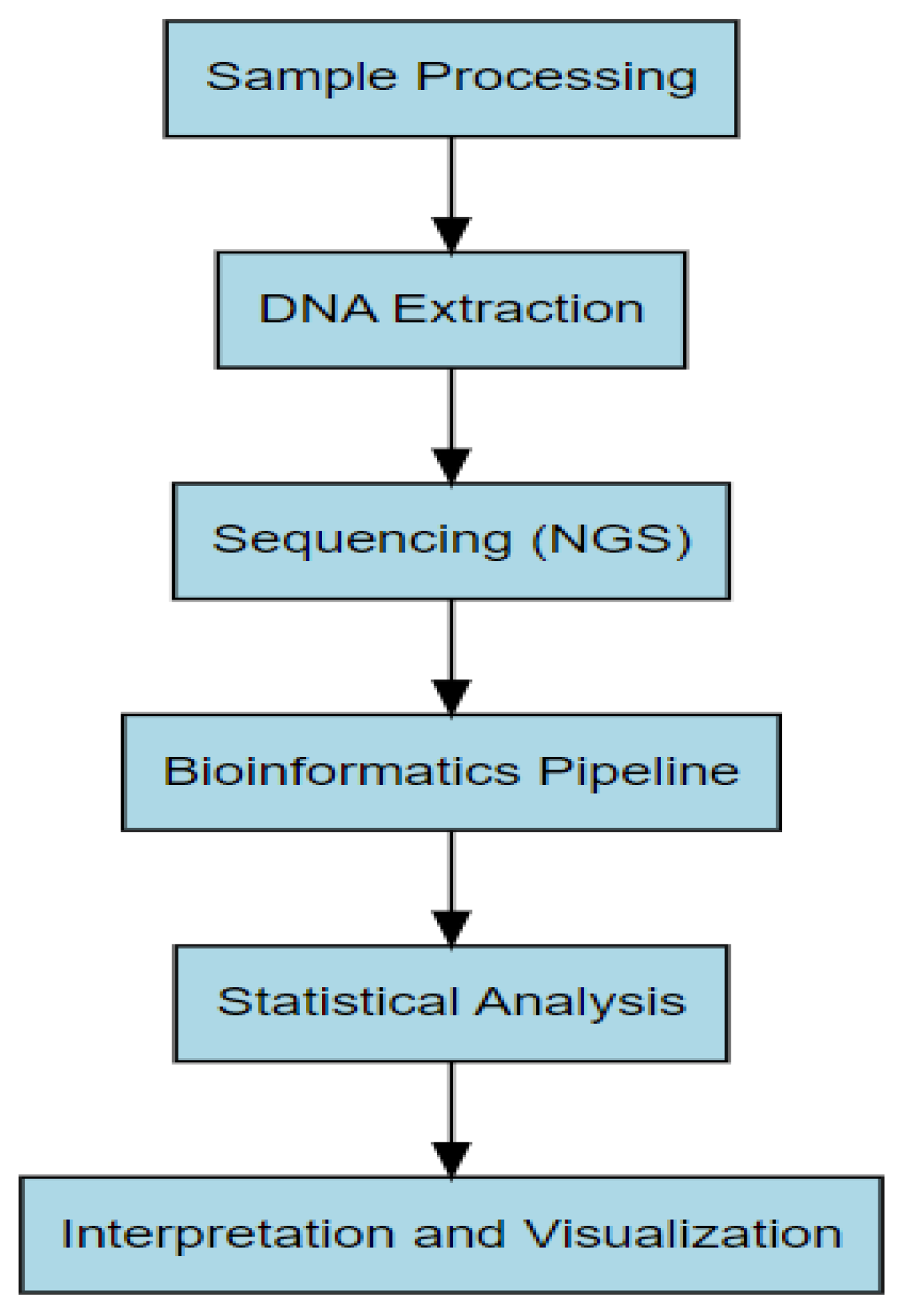 Sample Processing

DNA Extraction

Sequencing (NGS)

Bioinformatics Pipeline

Statistical Analysis

Interpretation and Visualization